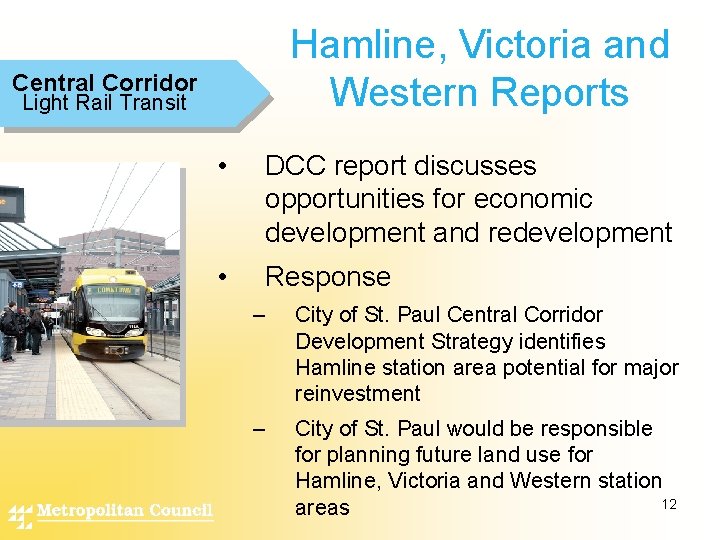 Central Corridor
Light Rail Transit

Hamline, Victoria and Western Reports

• DCC report discusses opportunities for economic development and redevelopment

• Response

– City of St. Paul Central Corridor Development Strategy identifies Hamline station area potential for major reinvestment

– City of St. Paul would be responsible for planning future land use for Hamline, Victoria and Western station areas

Metropolitan Council

12